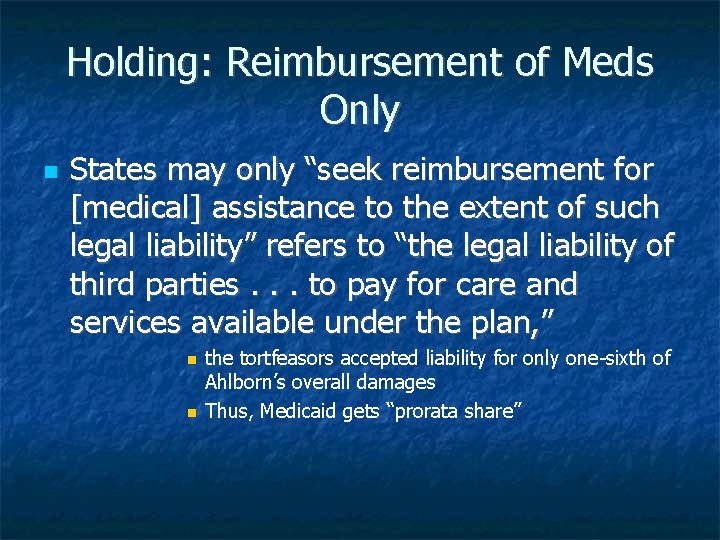 Holding: Reimbursement of Meds Only

States may only “seek reimbursement for [medical] assistance to the extent of such legal liability” refers to “the legal liability of third parties . . . to pay for care and services available under the plan,”

the tortfeasors accepted liability for only one-sixth of Ahlborn’s overall damages

Thus, Medicaid gets “prorata share”